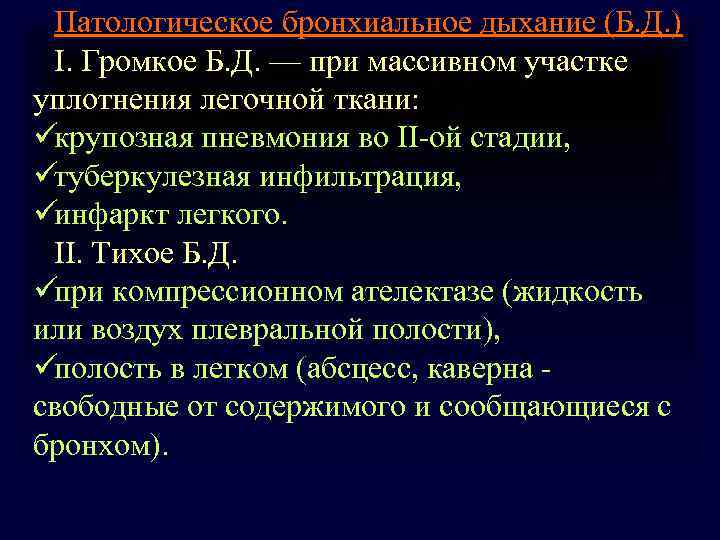 Патологическое бронхиальное дыхание (Б.Д.)

I. Громкое Б.Д. — при массивном участке уплотнения легочной ткани:

✓крупозная пневмония во II-ой стадии,

✓туберкулезная инфильтрация,

✓инфаркт легкого.

II. Тихое Б.Д.

✓при компрессионном ателектазе (жидкость или воздух плевральной полости),

✓полость в легком (абсцесс, каверна - свободные от содержимого и сообщающиеся с бронхом).